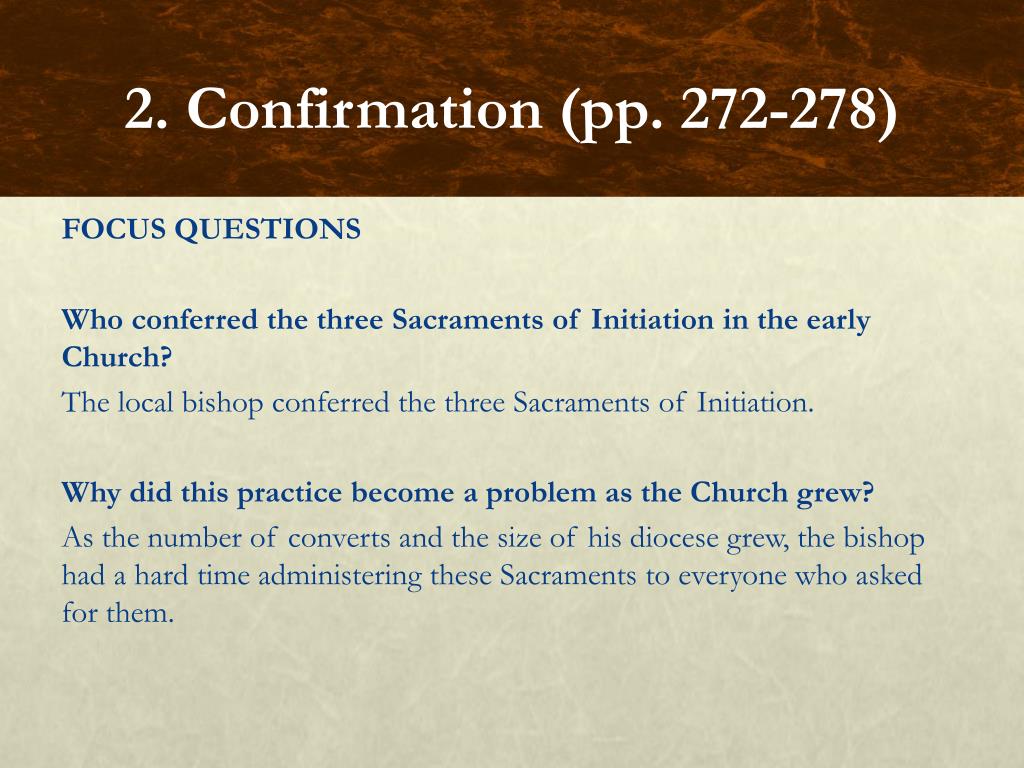 2. Confirmation (pp. 272-278)

FOCUS QUESTIONS

Who conferred the three Sacraments of Initiation in the early Church?

The local bishop conferred the three Sacraments of Initiation.

Why did this practice become a problem as the Church grew?

As the number of converts and the size of his diocese grew, the bishop had a hard time administering these Sacraments to everyone who asked for them.